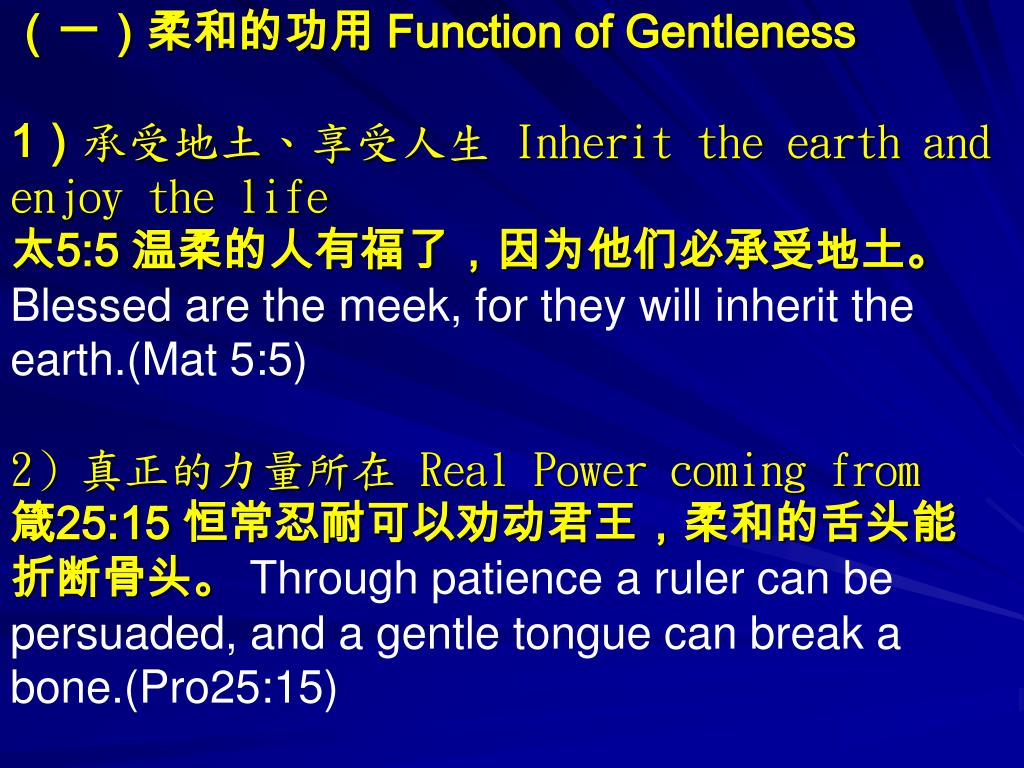 （一）柔和的功用 Function of Gentleness

1）承受地土、享受人生 Inherit the earth and enjoy the life
太5:5 温柔的人有福了，因为他们必承受地土。 Blessed are the meek, for they will inherit the earth.(Mat 5:5)

2）真正的力量所在 Real Power coming from
箴25:15 恒常忍耐可以劝动君王，柔和的舌头能折断骨头。 Through patience a ruler can be persuaded, and a gentle tongue can break a bone.(Pro25:15)